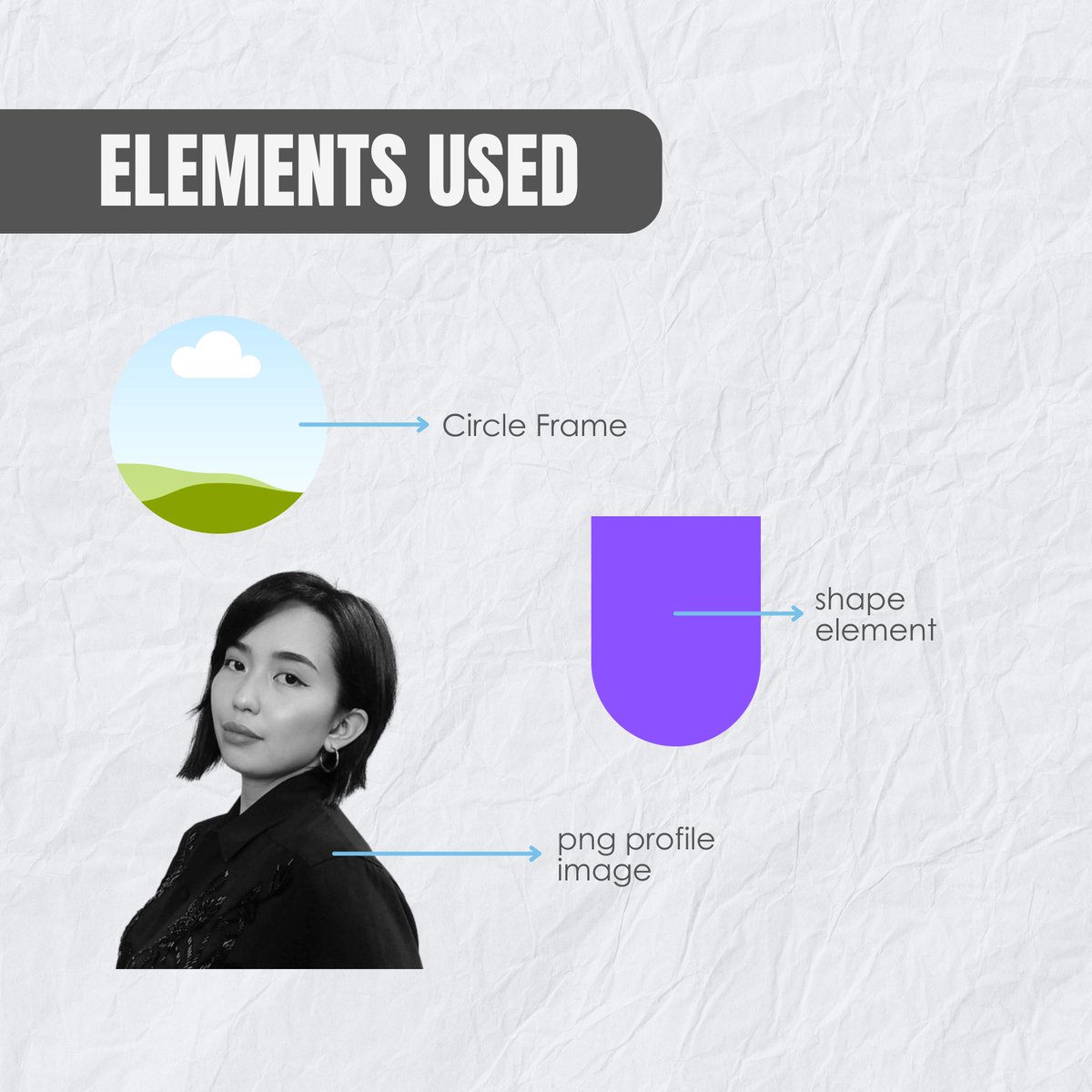 ELEMENTS USED

Circle Frame

shape element

png profile image